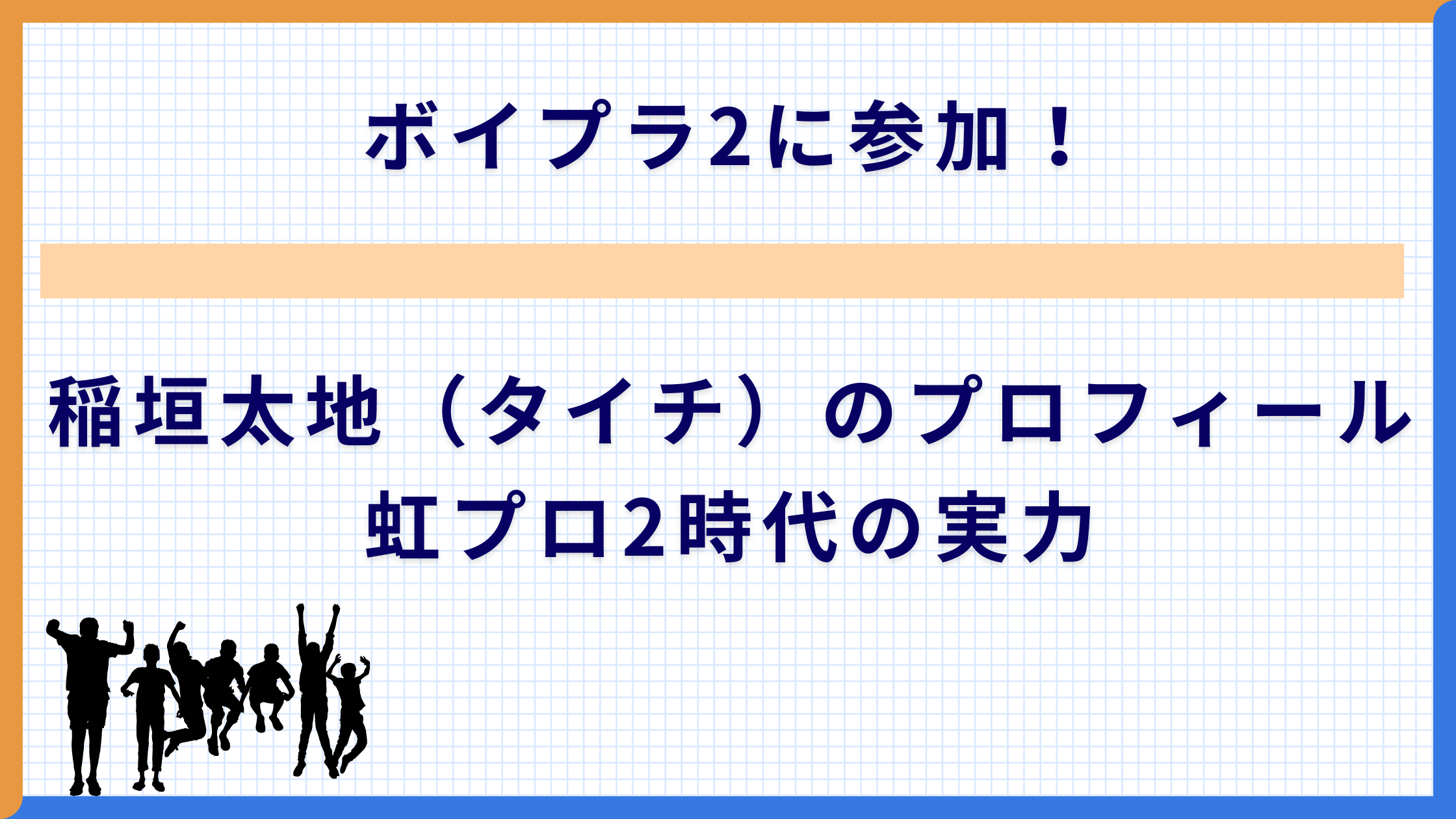 ボイプラ2に参加！

稲垣太地（タイチ）のプロフィール
虹プロ2時代の実力